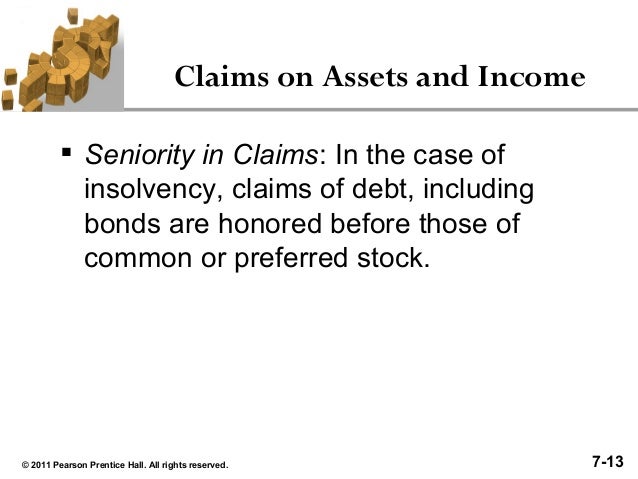 Claims on Assets and Income

▪ Seniority in Claims: In the case of insolvency, claims of debt, including bonds are honored before those of common or preferred stock.

© 2011 Pearson Prentice Hall. All rights reserved.

7-13